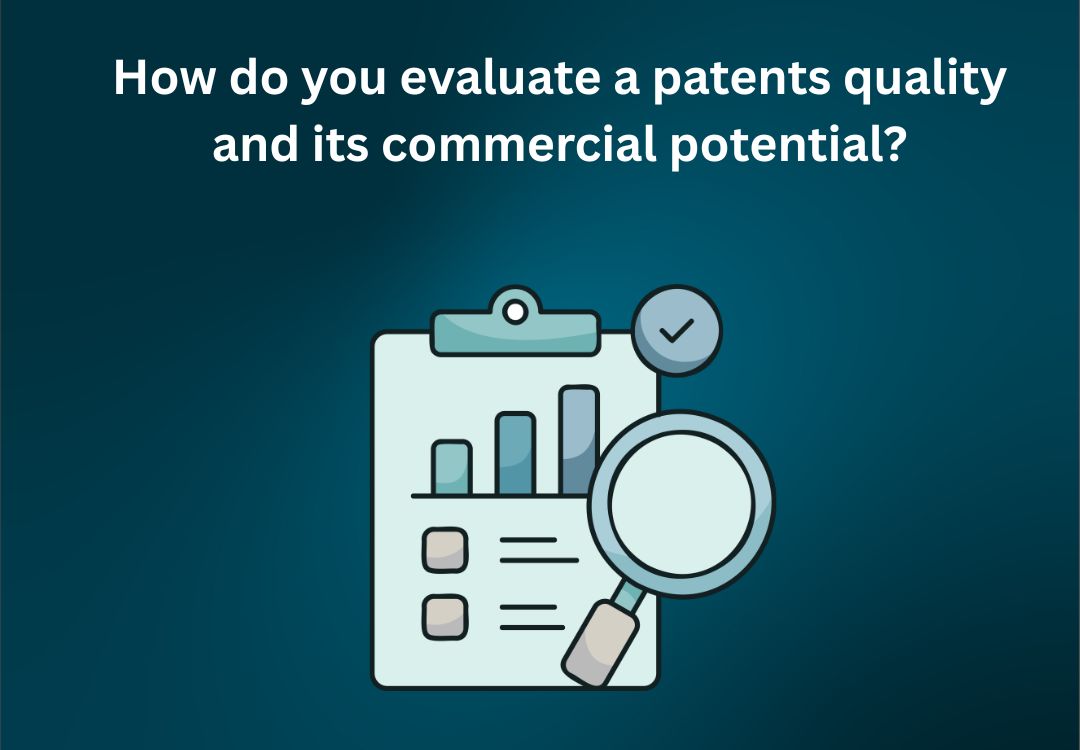 How do you evaluate a patents quality and its commercial potential?